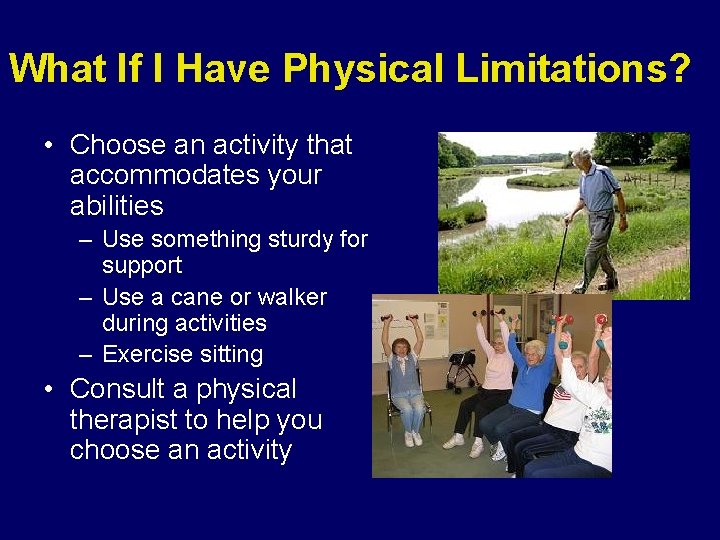 What If I Have Physical Limitations?

• Choose an activity that accommodates your abilities
– Use something sturdy for support
– Use a cane or walker during activities
– Exercise sitting
• Consult a physical therapist to help you choose an activity